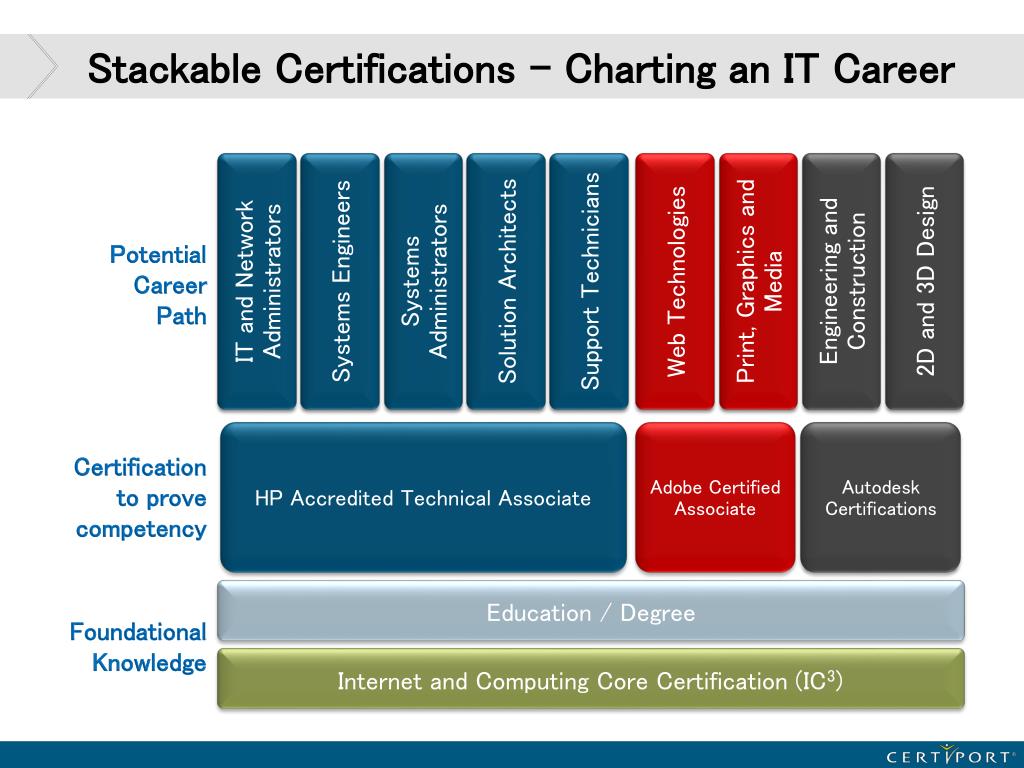 Stackable Certifications – Charting an IT Career

Potential Career Path

IT and Network Administrators

Systems Engineers

Systems Administrators

Solution Architects

Support Technicians

Web Technologies

Print, Graphics and Media

Engineering and Construction

2D and 3D Design

Certification to prove competency

HP Accredited Technical Associate

Adobe Certified Associate

Autodesk Certifications

Foundational Knowledge

Education / Degree

Internet and Computing Core Certification (IC$^3$)

CERTIPORT®